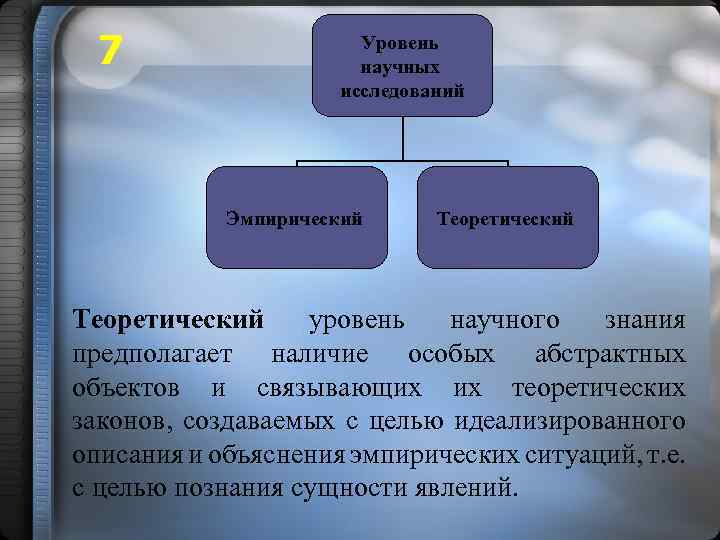 7

Уровень научных исследований

Эмпирический

Теоретический

Теоретический уровень научного знания предполагает наличие особых абстрактных объектов и связывающих их теоретических законов, создаваемых с целью идеализированного описания и объяснения эмпирических ситуаций, т.е. с целью познания сущности явлений.